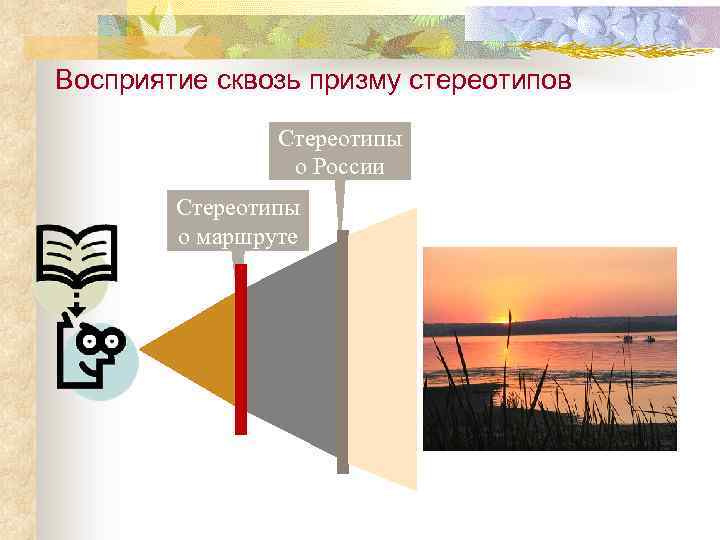 Восприятие сквозь призму стереотипов

Стереотипы о России

Стереотипы о маршруте